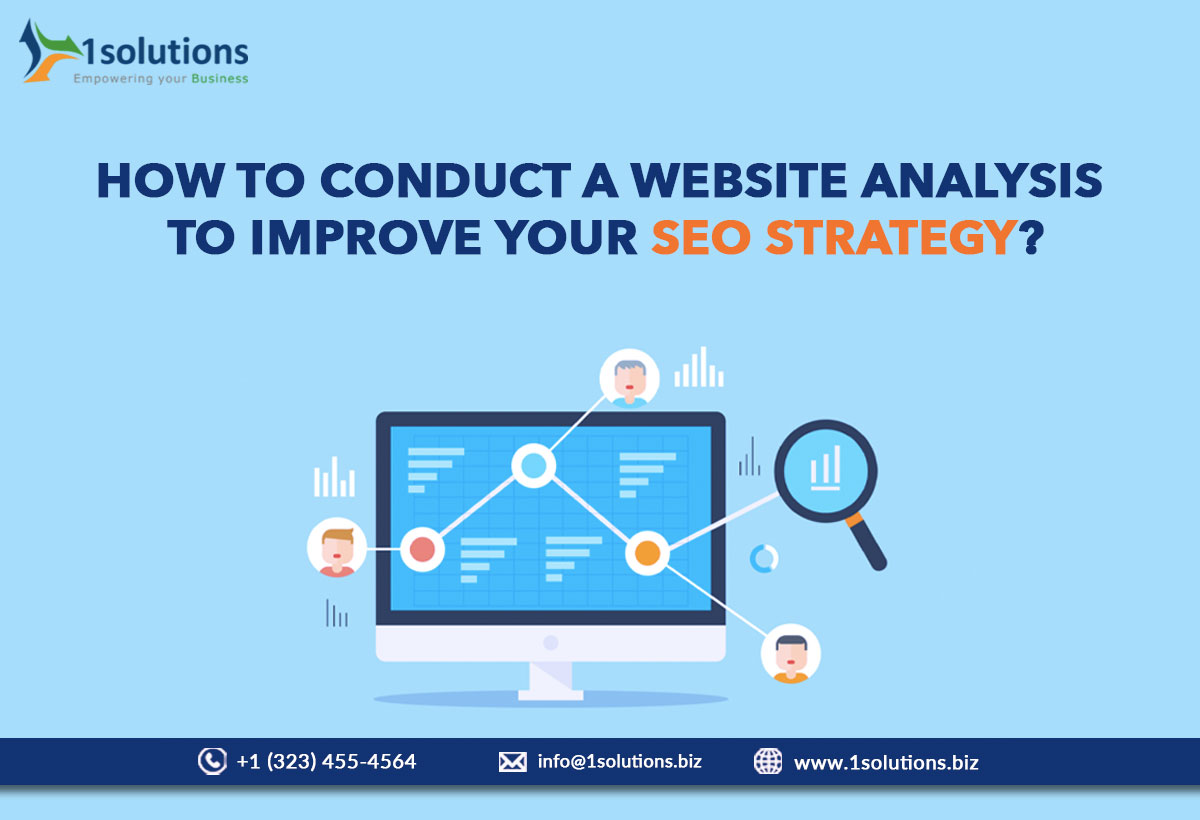 1solutions
Empowering your Business

HOW TO CONDUCT A WEBSITE ANALYSIS TO IMPROVE YOUR SEO STRATEGY?

+1 (323) 455-4564
info@1solutions.biz
www.1solutions.biz